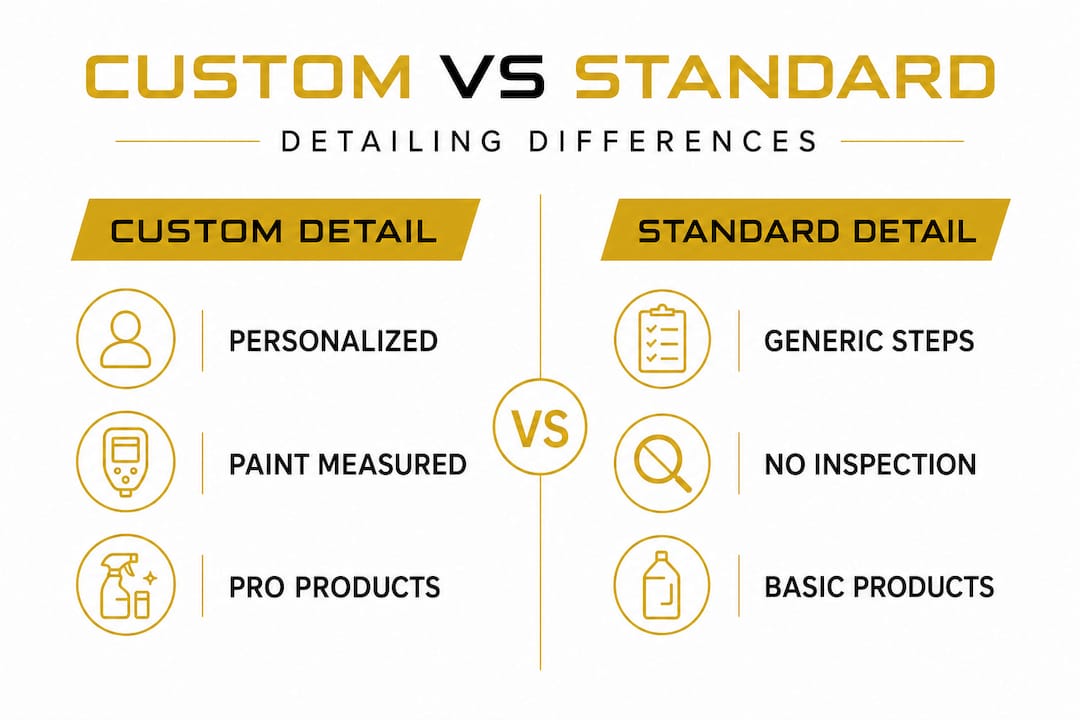 CUSTOM VS STANDARD

DETAILING DIFFERENCES

CUSTOM DETAIL

PERSONALIZED

PAINT MEASURED

PRO PRODUCTS

VS

STANDARD DETAIL

GENERIC STEPS

NO INSPECTION

BASIC PRODUCTS